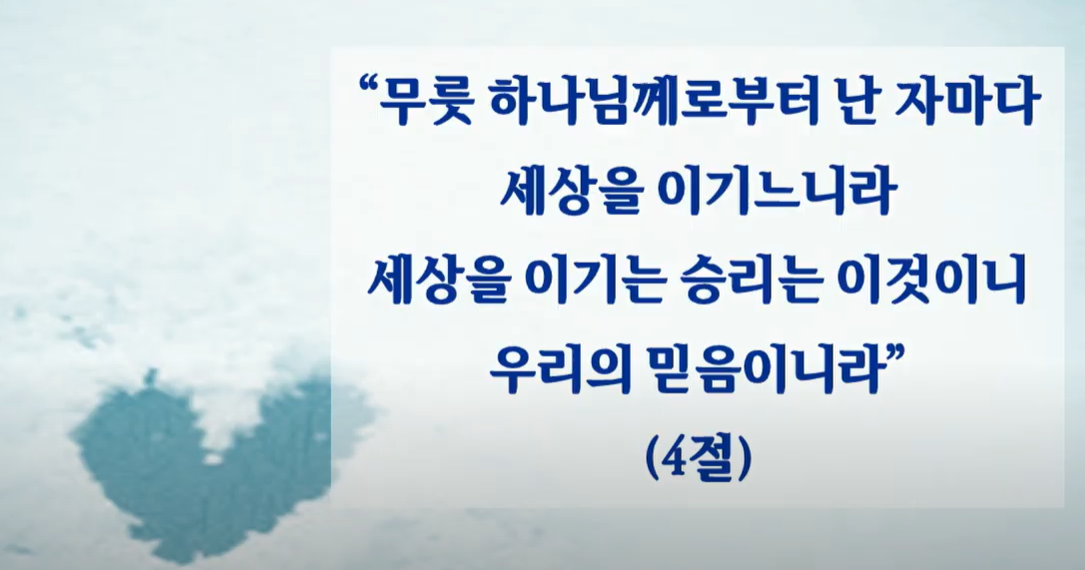 “무릇 하나님께로부터 난 자마다
세상을 이기느니라
세상을 이기는 승리는 이것이니
우리의 믿음이니라”
(4절)